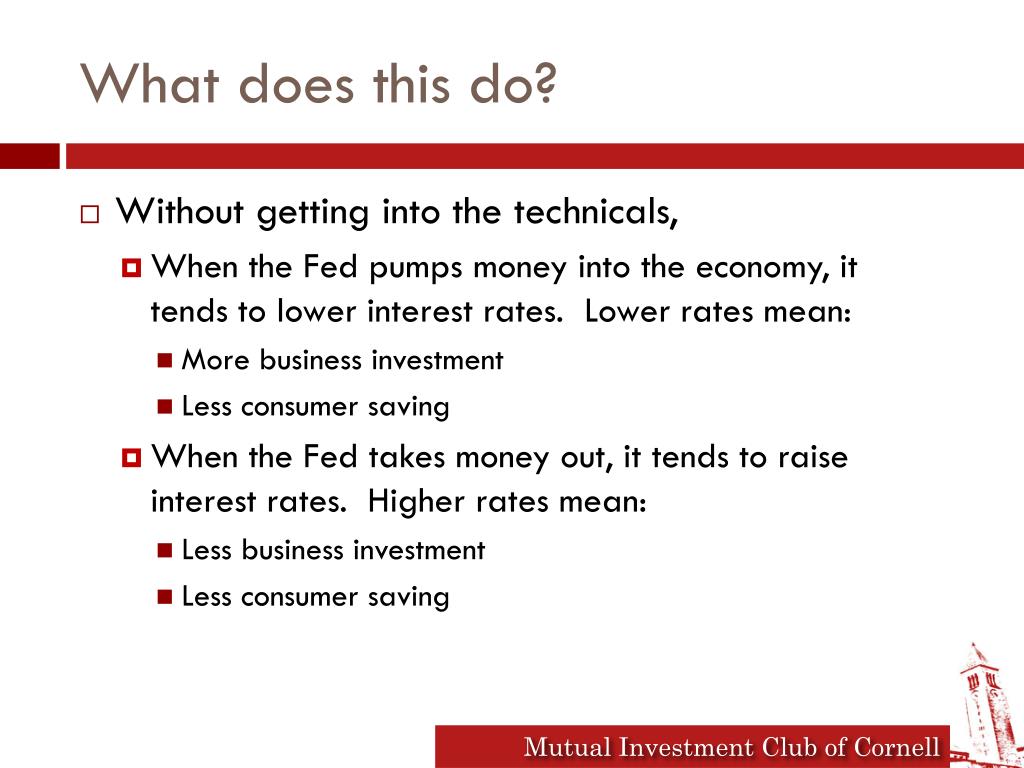 What does this do?

Without getting into the technicals,

When the Fed pumps money into the economy, it tends to lower interest rates. Lower rates mean:

More business investment

Less consumer saving

When the Fed takes money out, it tends to raise interest rates. Higher rates mean:

Less business investment

Less consumer saving

Mutual Investment Club of Cornell